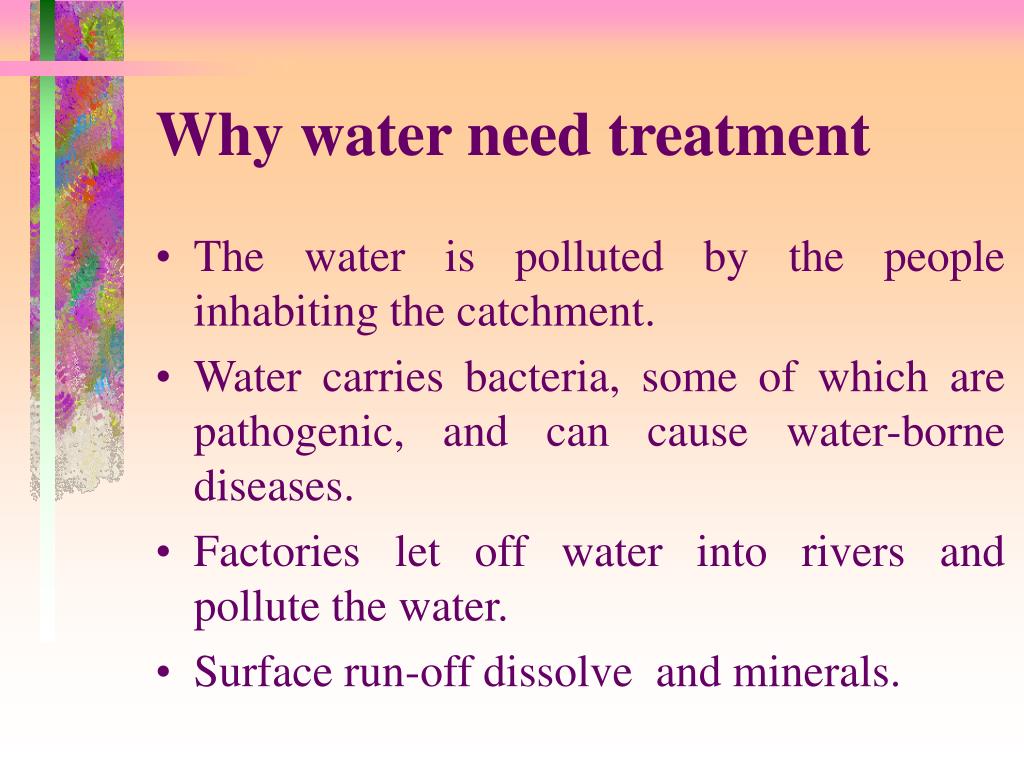 Why water need treatment

• The water is polluted by the people inhabiting the catchment.

• Water carries bacteria, some of which are pathogenic, and can cause water-borne diseases.

• Factories let off water into rivers and pollute the water.

• Surface run-off dissolve  and minerals.